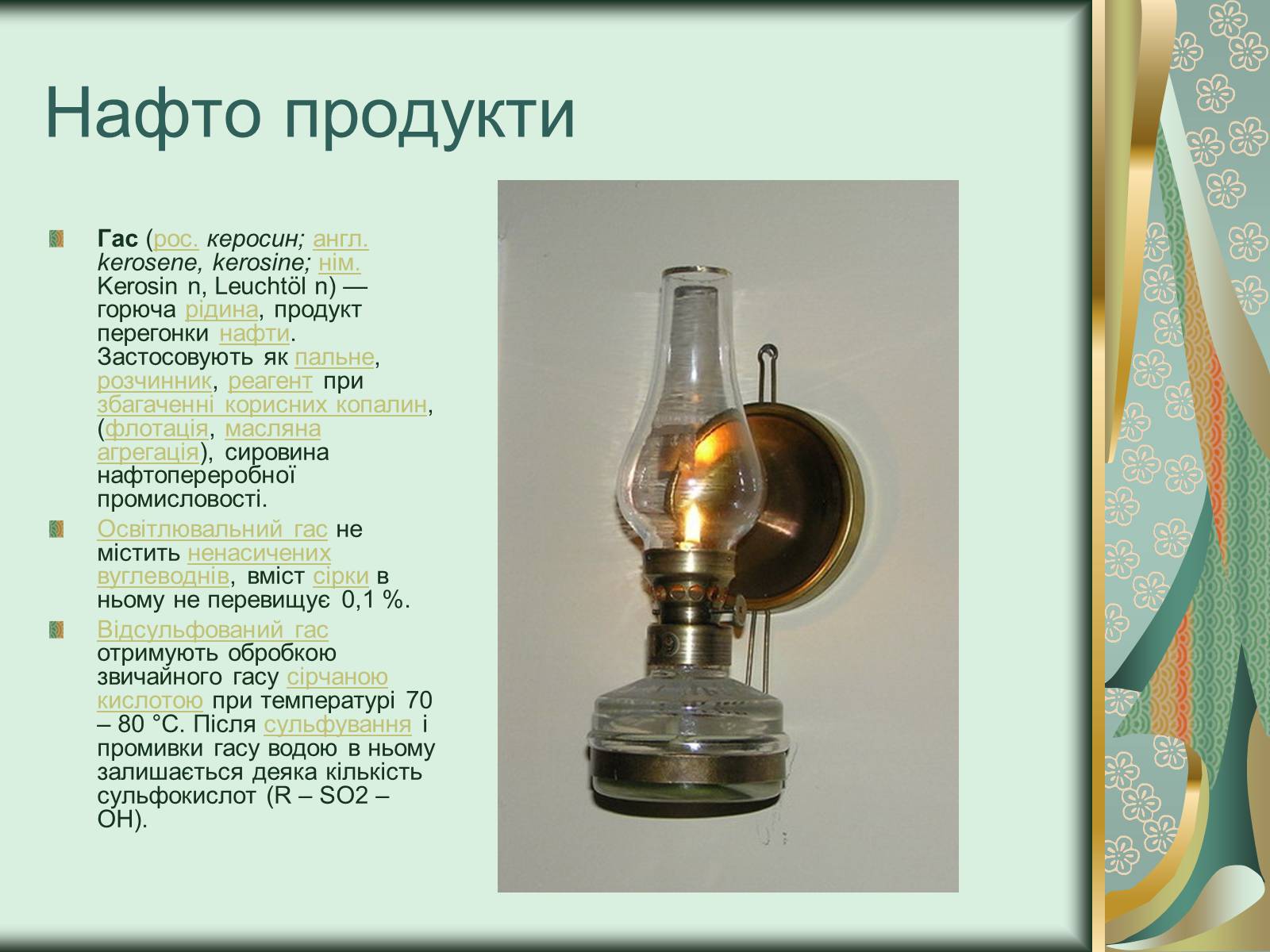 Нафто продукти

Гас (рос. керосин; англ. kerosene, kerosine; нім. Kerosin n, Leuchtöl n) — горюча рідина, продукт перегонки нафти. Застосовують як пальне, розчинник, реагент при збагаченні корисних копалин, (флотація, масляна агрегація), сировина нафтопереробної промисловості.

Освітлювальний гас не містить ненасичених вуглеводнів, вміст сірки в ньому не перевищує 0,1 %.

Відсульфований гас отримують обробкою звичайного гасу сірчаною кислотою при температурі 70 – 80 °C. Після сульфування і промивки гасу водою в ньому залишається деяка кількість сульфокислот (R – SO2 – OH).